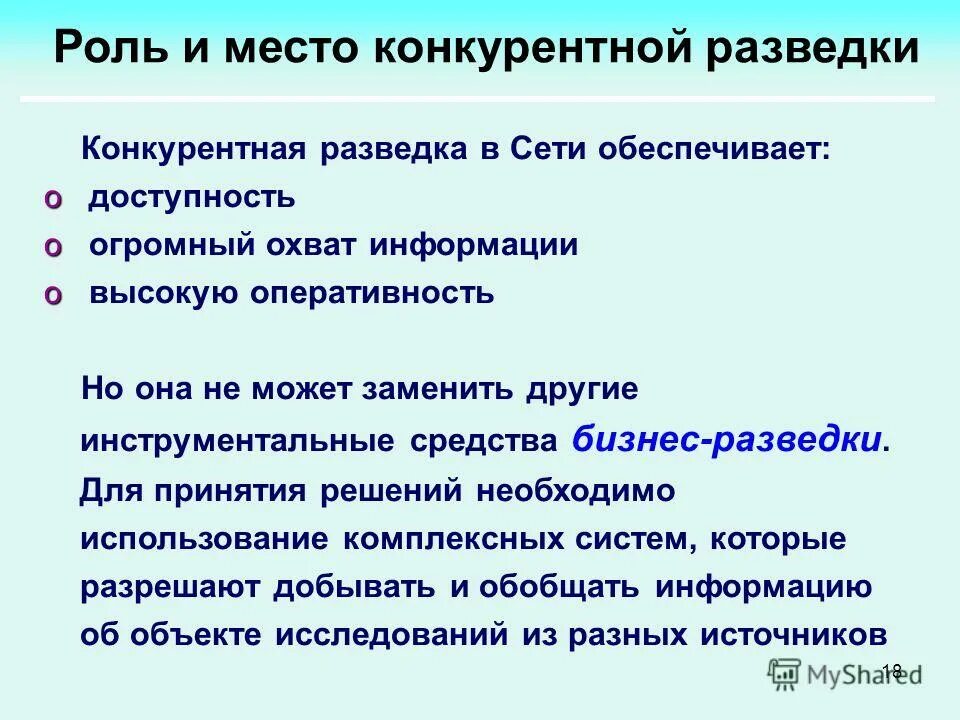 Роль и место конкурентной разведки

Конкурентная разведка в Сети обеспечивает:
o доступность
o огромный охват информации
o высокую оперативность

Но она не может заменить другие инструментальные средства бизнес-разведки. Для принятия решений необходимо использование комплексных систем, которые разрешают добывать и обобщать информацию об объекте исследований из разных источников

18

MyShared